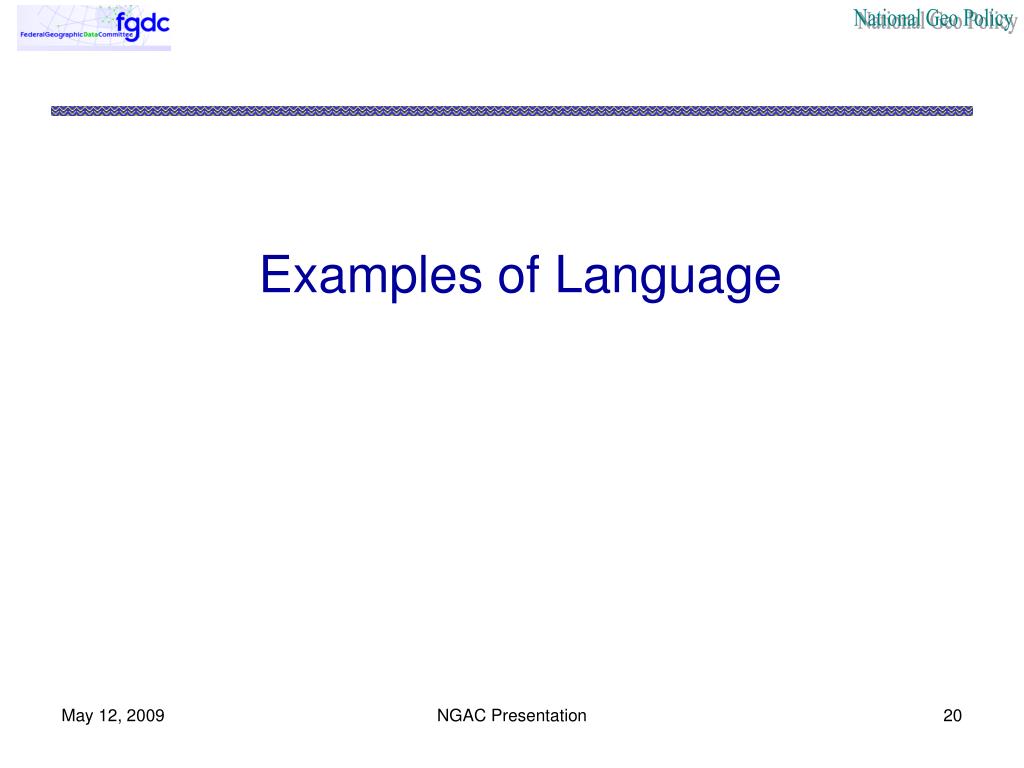 fgdc
FederalGeographicDataCommittee

National Geo Policy

Examples of Language

May 12, 2009

NGAC Presentation

20